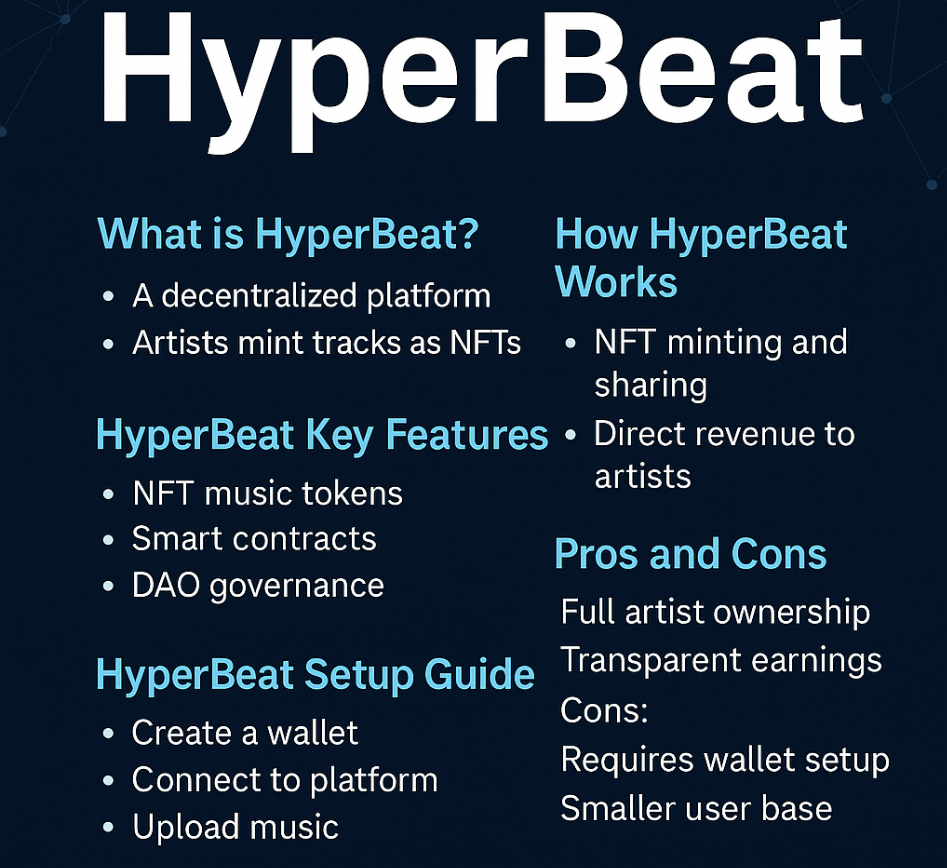 HyperBeat

What is HyperBeat?
• A decentralized platform
• Artists mint tracks as NFTs

HyperBeat Key Features
• NFT music tokens
• Smart contracts
• DAO governance

HyperBeat Setup Guide
• Create a wallet
• Connect to platform
• Upload music

How HyperBeat Works
• NFT minting and sharing
• Direct revenue to artists

Pros and Cons
Full artist ownership
Transparent earnings
Cons:
Requires wallet setup
Smaller user base